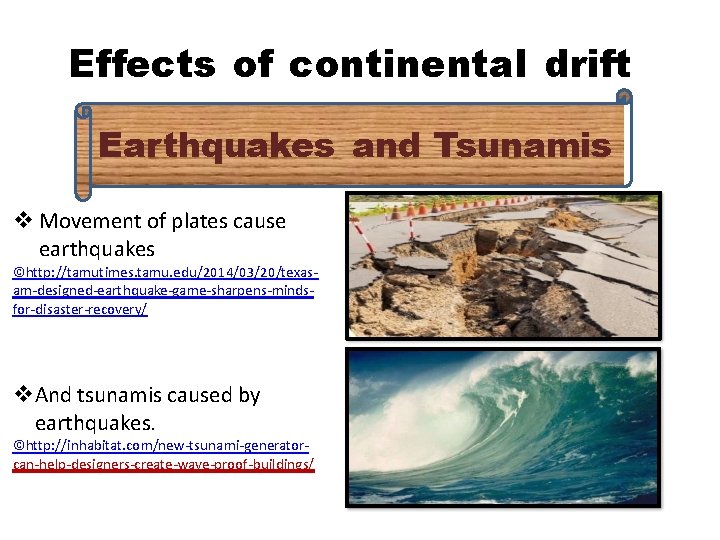 Effects of continental drift

Earthquakes and Tsunamis

❖ Movement of plates cause earthquakes

©http://tamutimes.tamu.edu/2014/03/20/texas-am-designed-earthquake-game-sharpens-minds-for-disaster-recovery/

❖ And tsunamis caused by earthquakes.

©http://inhabitat.com/new-tsunami-generator-can-help-designers-create-wave-proof-buildings/